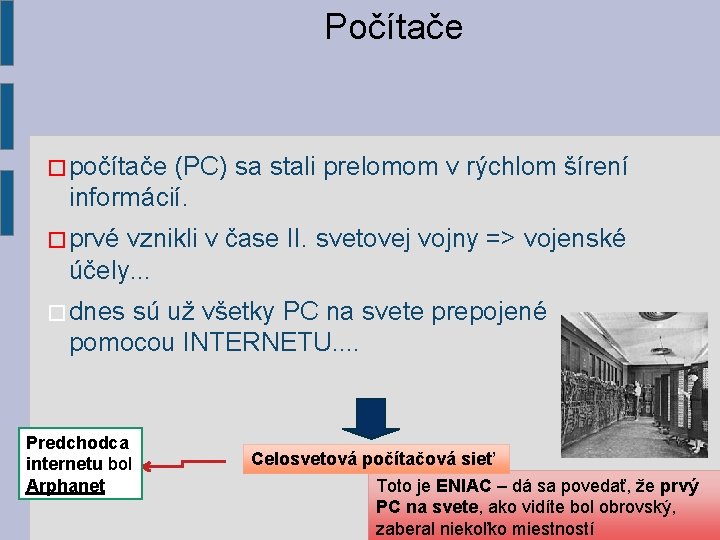 Počítače

počítače (PC) sa stali prelomom v rýchlom šírení informácií.

prvé vznikli v čase II. svetovej vojny => vojenské účely...

dnes sú už všetky PC na svete prepojené pomocou INTERNETU....

Predchodca internetu bol Arphanet

Celosvetová počítačová sieť

Toto je ENIAC – dá sa povedať, že prvý PC na svete, ako vidíte bol obrovský, zaberal niekoľko miestností